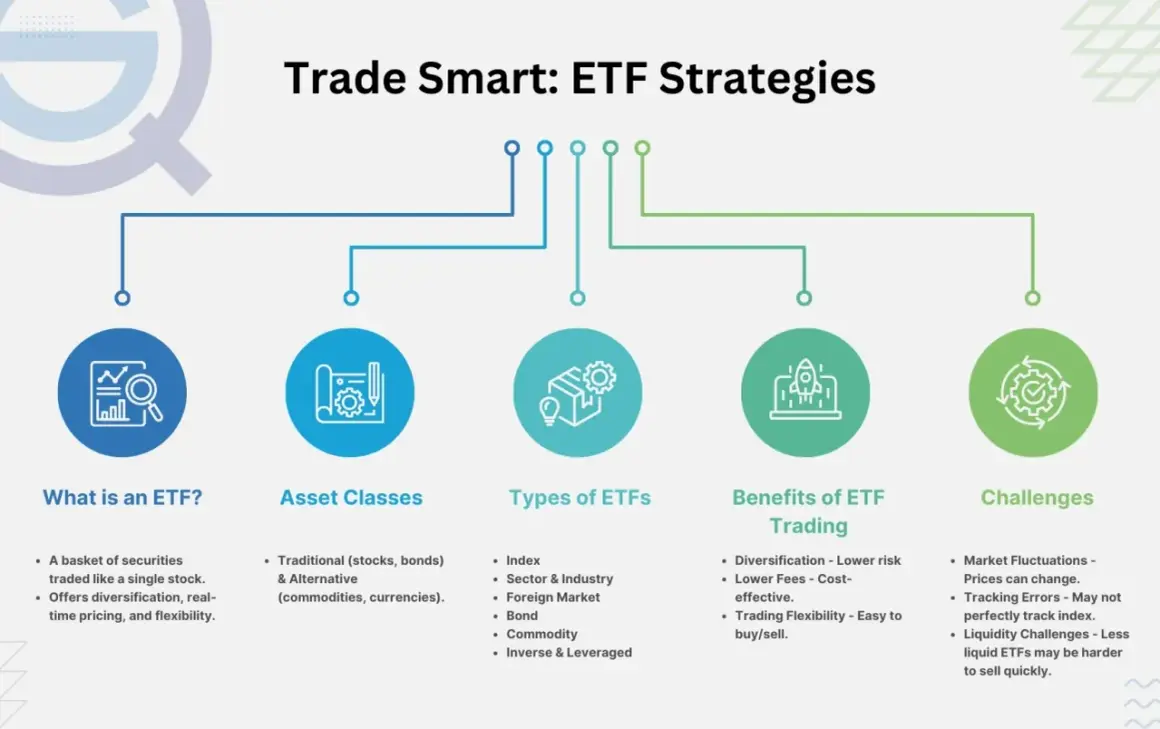 Trade Smart: ETF Strategies

What is an ETF?

- A basket of securities traded like a single stock.
- Offers diversification, real-time pricing, and flexibility.

Asset Classes

- Traditional (stocks, bonds) & Alternative (commodities, currencies).

Types of ETFs

- Index
- Sector & Industry
- Foreign Market
- Bond
- Commodity
- Inverse & Leveraged

Benefits of ETF Trading

- Diversification - Lower risk
- Lower Fees - Cost-effective.
- Trading Flexibility - Easy to buy/sell.

Challenges

- Market Fluctuations - Prices can change.
- Tracking Errors - May not perfectly track index.
- Liquidity Challenges - Less liquid ETFs may be harder to sell quickly.